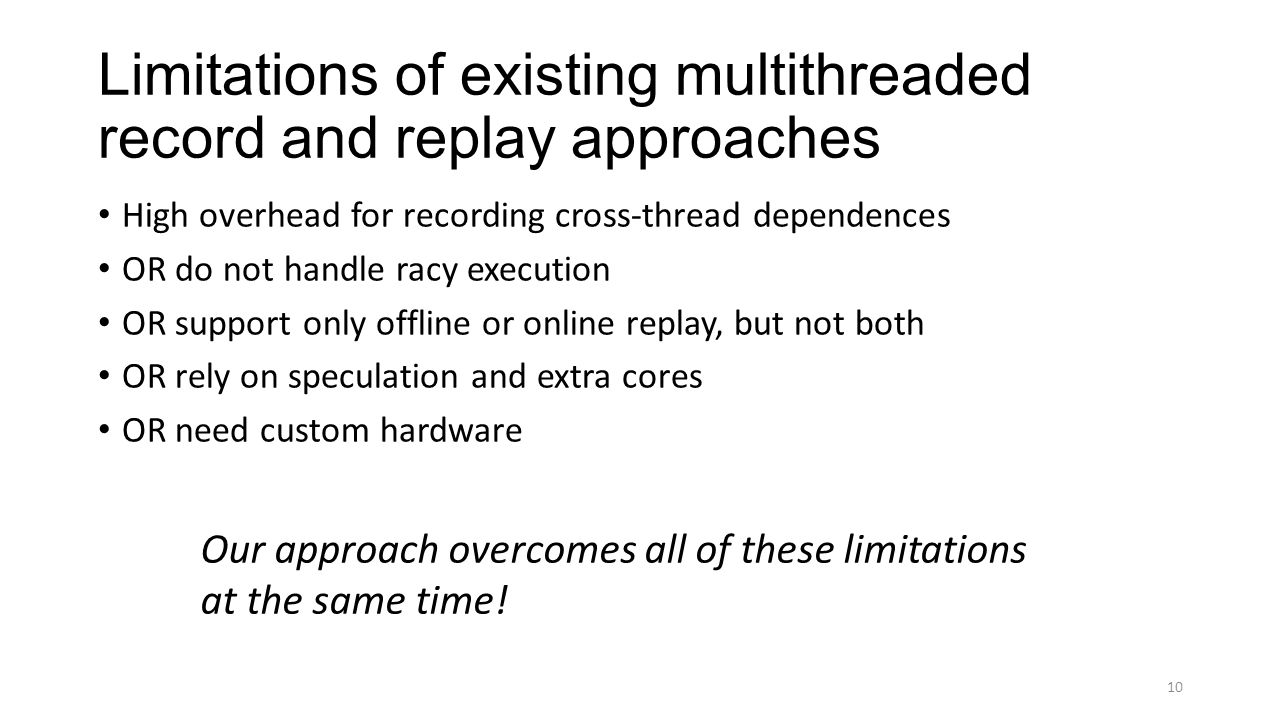 Limitations of existing multithreaded record and replay approaches

• High overhead for recording cross-thread dependences
• OR do not handle racy execution
• OR support only offline or online replay, but not both
• OR rely on speculation and extra cores
• OR need custom hardware

Our approach overcomes all of these limitations at the same time!

10